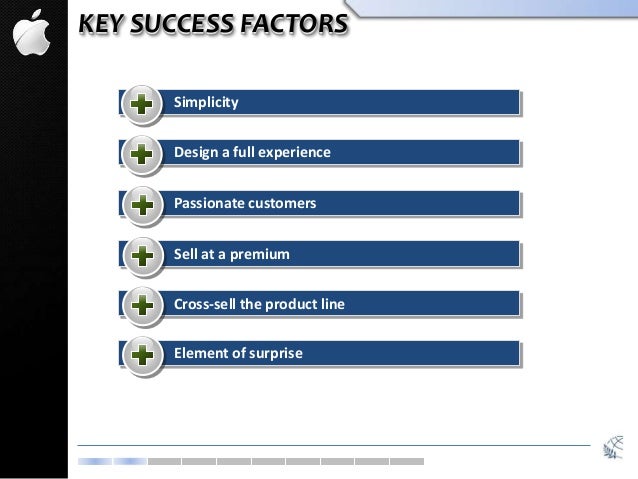 KEY SUCCESS FACTORS

Simplicity

Design a full experience

Passionate customers

Sell at a premium

Cross-sell the product line

Element of surprise